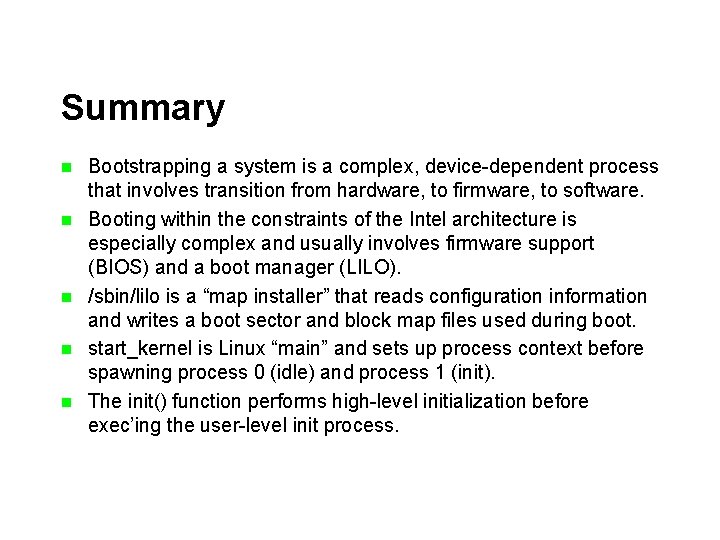 Summary

- Bootstrapping a system is a complex, device-dependent process that involves transition from hardware, to firmware, to software.
- Booting within the constraints of the Intel architecture is especially complex and usually involves firmware support (BIOS) and a boot manager (LILO).
- /sbin/lilo is a “map installer” that reads configuration information and writes a boot sector and block map files used during boot.
- start_kernel is Linux “main” and sets up process context before spawning process 0 (idle) and process 1 (init).
- The init() function performs high-level initialization before exec’ing the user-level init process.